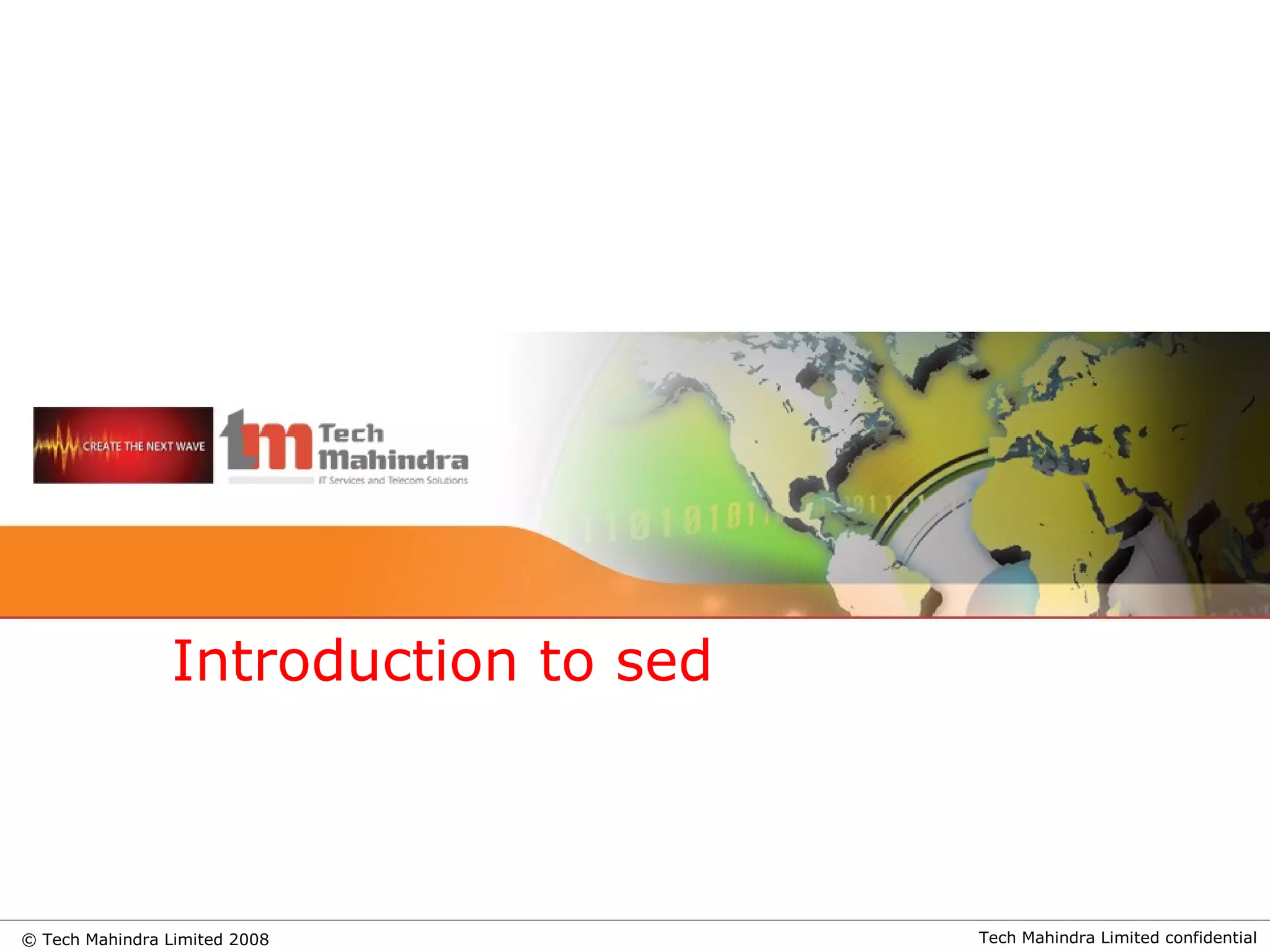 CREATE THE NEXT WAVE

tm Tech Mahindra
IT Services and Telecom Solutions

Introduction to sed

© Tech Mahindra Limited 2008

Tech Mahindra Limited confidential